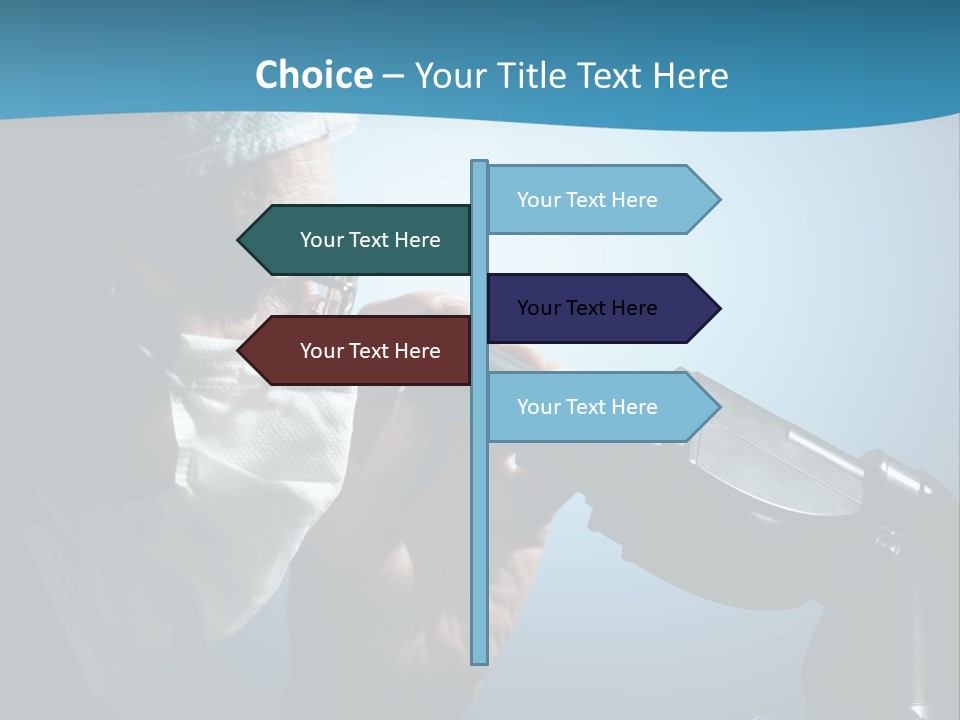 Choice – Your Title Text Here

Your Text Here

Your Text Here

Your Text Here

Your Text Here

Your Text Here